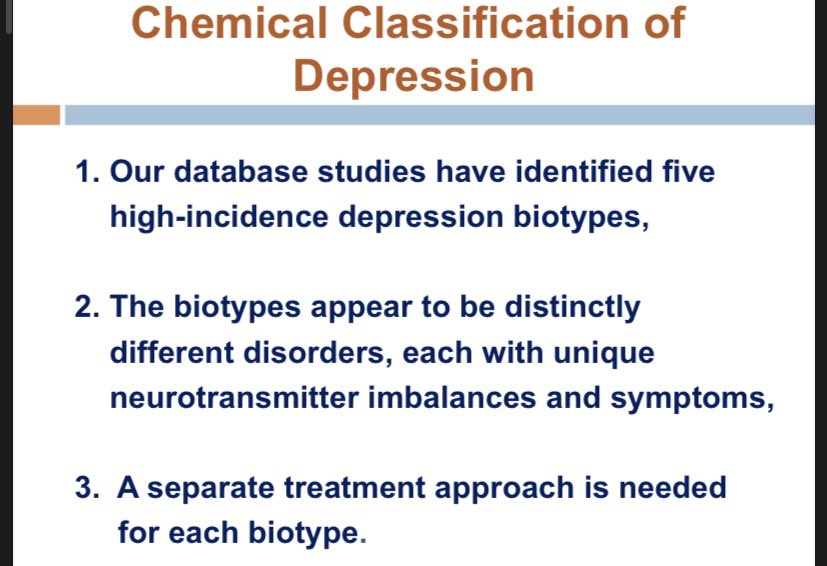 Chemical Classification of Depression

1. Our database studies have identified five high-incidence depression biotypes,

2. The biotypes appear to be distinctly different disorders, each with unique neurotransmitter imbalances and symptoms,

3. A separate treatment approach is needed for each biotype.